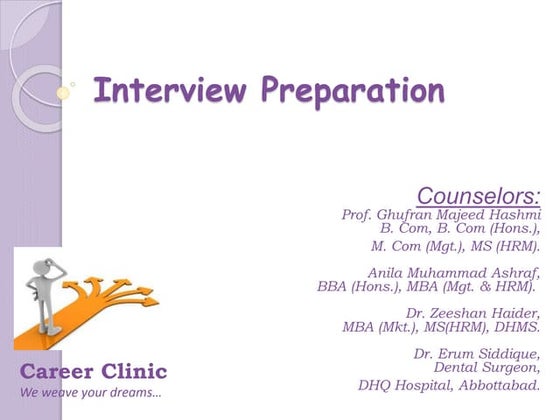 Interview Preparation

Counselors:
Prof. Ghufran Majeed Hashmi
B. Com, B. Com (Hons.),
M. Com (Mgt.), MS (HRM).

Anila Muhammad Ashraf,
BBA (Hons.), MBA (Mgt. & HRM).

Dr. Zeeshan Haider,
MBA (Mkt.), MS(HRM), DHMS.

Dr. Erum Siddique,
Dental Surgeon,
DHQ Hospital, Abbottabad.

Career Clinic
We weave your dreams...